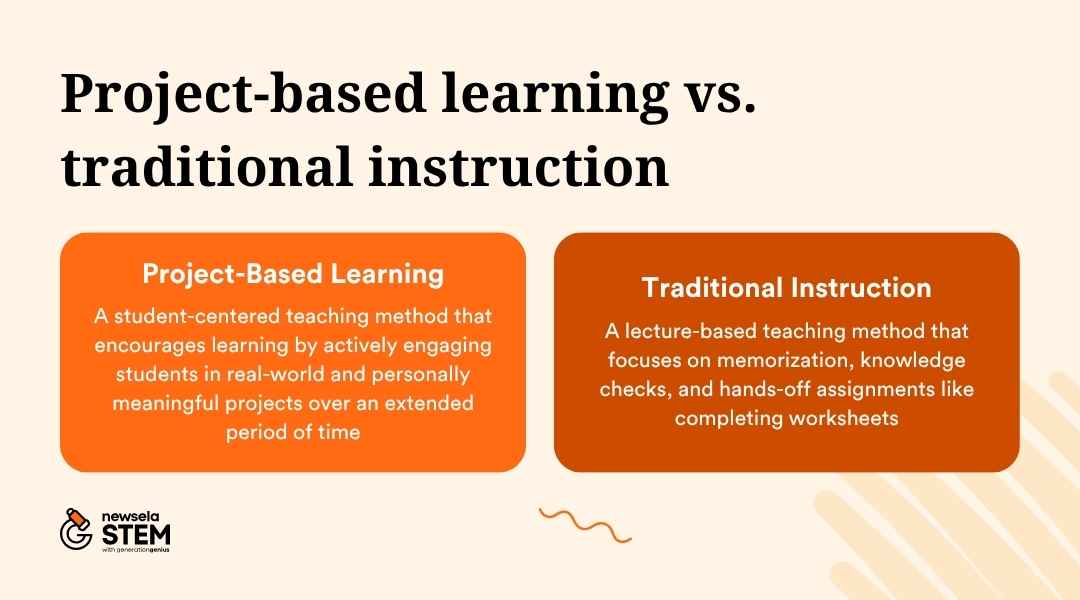 Project-based learning vs. traditional instruction

Project-Based Learning
A student-centered teaching method that encourages learning by actively engaging students in real-world and personally meaningful projects over an extended period of time

Traditional Instruction
A lecture-based teaching method that focuses on memorization, knowledge checks, and hands-off assignments like completing worksheets

newsela STEM with generationgenius